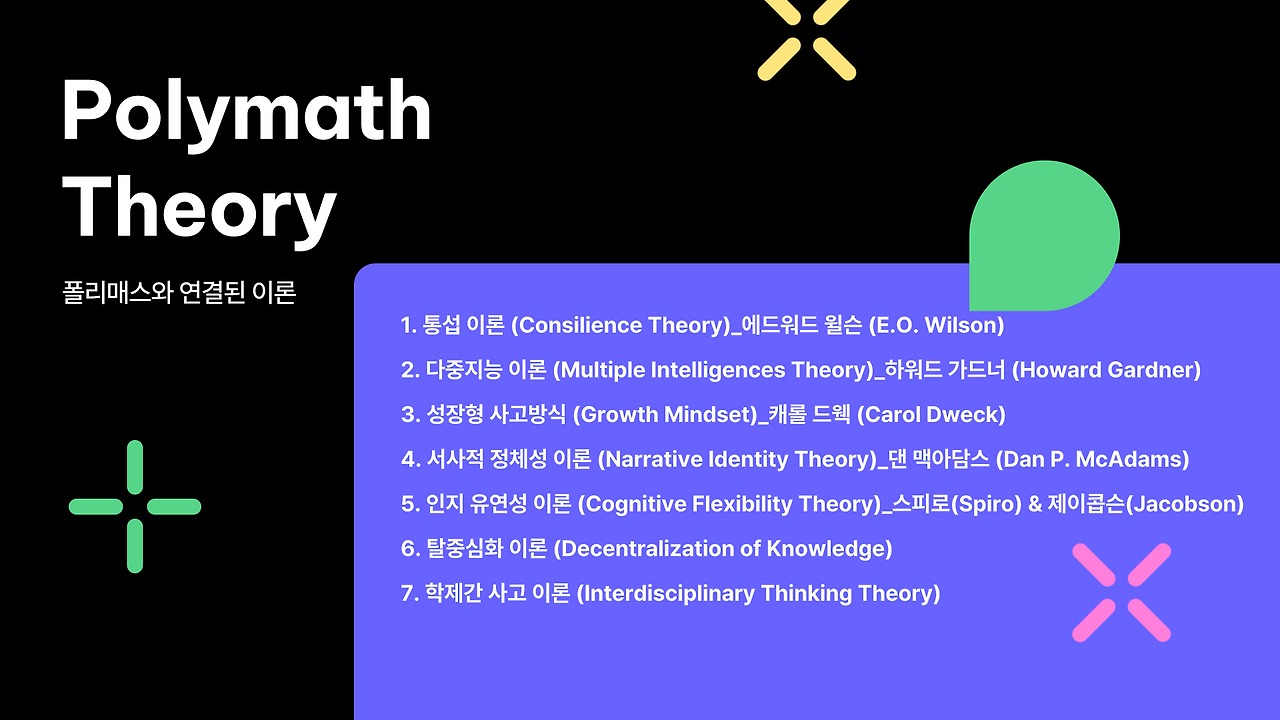 Polymath Theory

폴리매스와 연결된 이론

1. 통섭 이론 (Consilience Theory)_에드워드 윌슨 (E.O. Wilson)
2. 다중지능 이론 (Multiple Intelligences Theory)_하워드 가드너 (Howard Gardner)
3. 성장형 사고방식 (Growth Mindset)_캐롤 드웩 (Carol Dweck)
4. 서사적 정체성 이론 (Narrative Identity Theory)_댄 맥아담스 (Dan P. McAdams)
5. 인지 유연성 이론 (Cognitive Flexibility Theory)_스피로(Spiro) & 제이콥슨(Jacobson)
6. 탈중심화 이론 (Decentralization of Knowledge)
7. 학제간 사고 이론 (Interdisciplinary Thinking Theory)